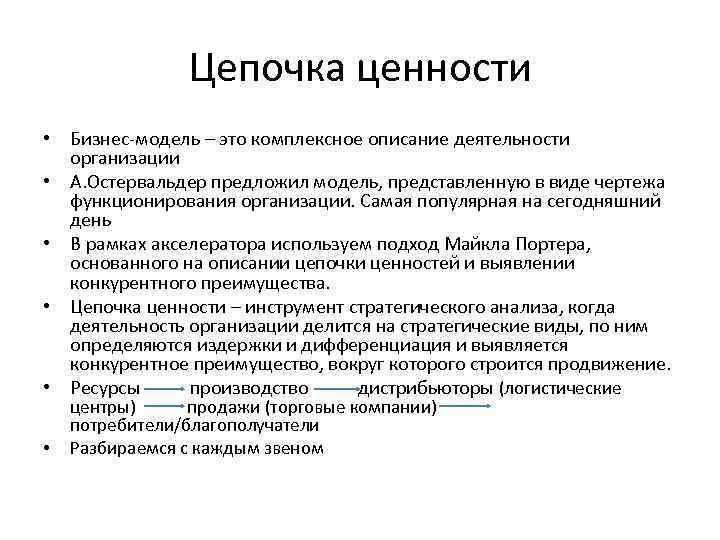 Цепочка ценности

• Бизнес-модель – это комплексное описание деятельности организации
• А.Остервальдер предложил модель, представленную в виде чертежа функционирования организации. Самая популярная на сегодняшний день
• В рамках акселератора используем подход Майкла Портера, основанного на описании цепочки ценностей и выявлении конкурентного преимущества.
• Цепочка ценности – инструмент стратегического анализа, когда деятельность организации делится на стратегические виды, по ним определяются издержки и дифференциация и выявляется конкурентное преимущество, вокруг которого строится продвижение.
• Ресурсы → производство → дистрибьюторы (логистические центры) → продажи (торговые компании) → потребители/благополучатели
• Разбираемся с каждым звеном